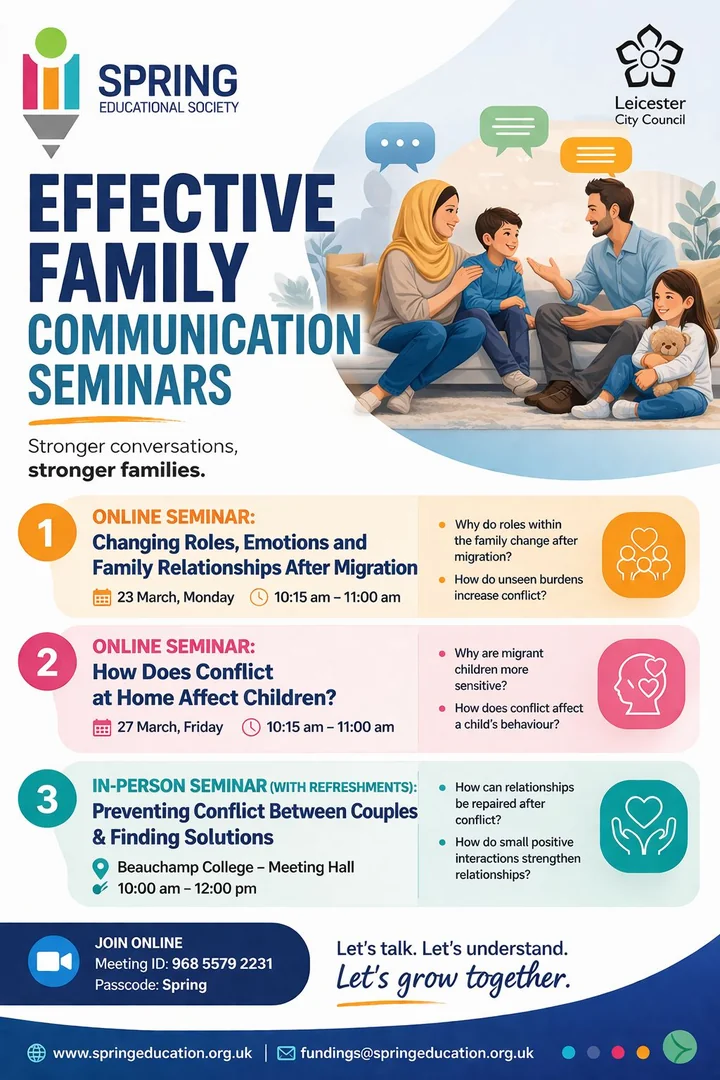 SPRING
EDUCATIONAL SOCIETY

Leicester
City Council

EFFECTIVE FAMILY COMMUNICATION SEMINARS

Stronger conversations, stronger families.

1
ONLINE SEMINAR:
Changing Roles, Emotions and Family Relationships After Migration
23 March, Monday 10:15 am – 11:00 am

Why do roles within the family change after migration?
How do unseen burdens increase conflict?

2
ONLINE SEMINAR:
How Does Conflict at Home Affect Children?
27 March, Friday 10:15 am – 11:00 am

Why are migrant children more sensitive?
How does conflict affect a child's behaviour?

3
IN-PERSON SEMINAR (WITH REFRESHMENTS):
Preventing Conflict Between Couples & Finding Solutions
Beauchamp College – Meeting Hall
10:00 am – 12:00 pm

How can relationships be repaired after conflict?
How do small positive interactions strengthen relationships?

JOIN ONLINE
Meeting ID: 968 5579 2231
Passcode: Spring

Let's talk. Let's understand.
Let's grow together.

www.springeducation.org.uk | fundings@springeducation.org.uk